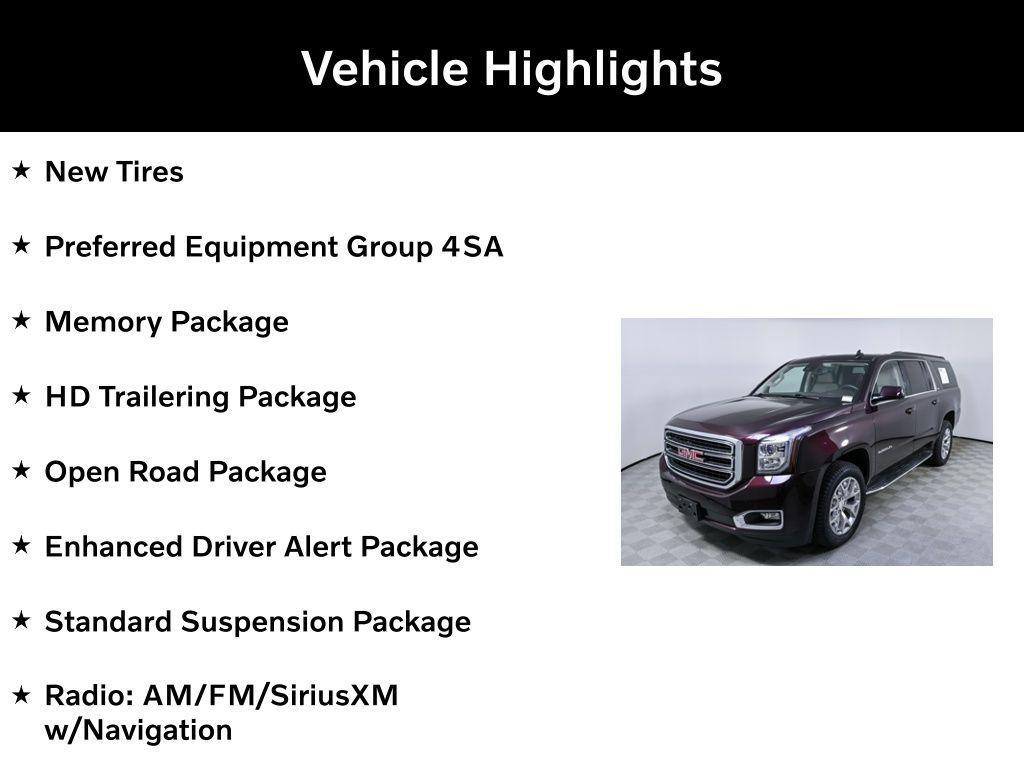 Vehicle Highlights

★ New Tires

★ Preferred Equipment Group 4SA

★ Memory Package

★ HD Trailering Package

★ Open Road Package

★ Enhanced Driver Alert Package

★ Standard Suspension Package

★ Radio: AM/FM/SiriusXM w/Navigation

GMC